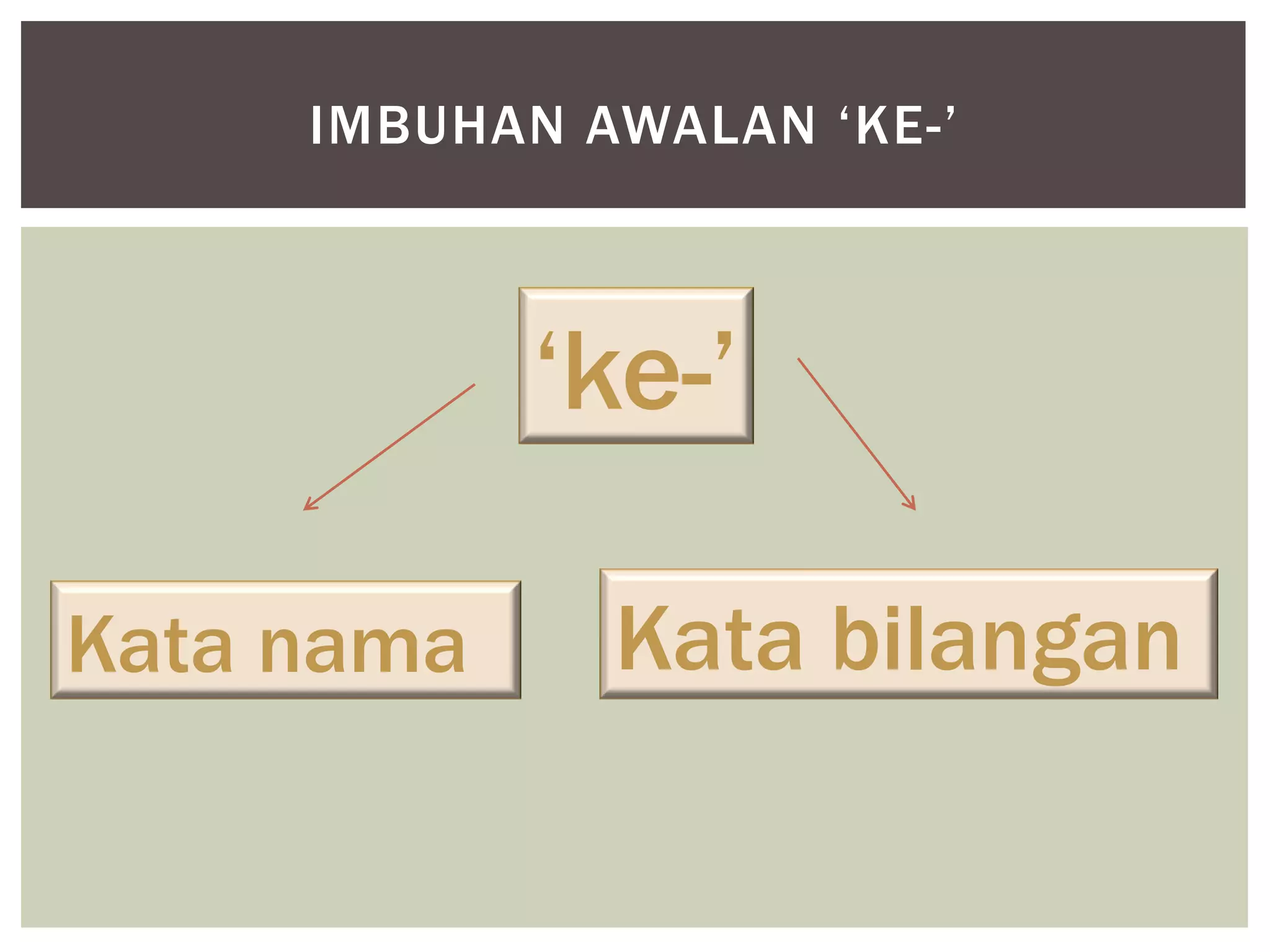 IMBUHAN AWALAN ‘KE-’

‘ke-’

Kata nama

Kata bilangan